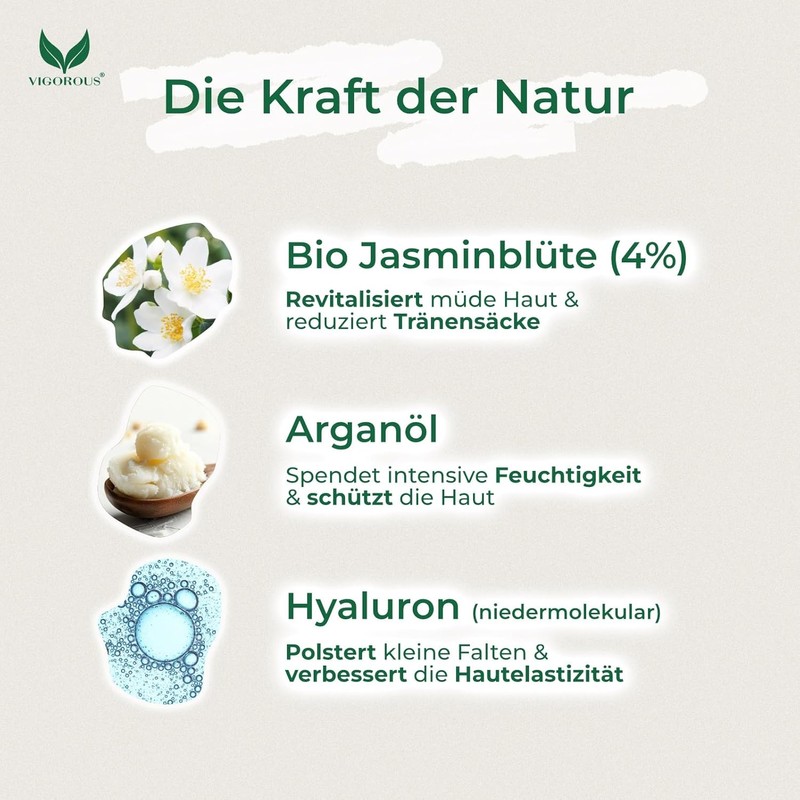 VIGOROUS®

Die Kraft der Natur

Bio Jasminblüte (4%)

Revitalisiert müde Haut & reduziert Tränensäcke

Arganöl

Spendet intensive Feuchtigkeit & schützt die Haut

Hyaluron (niedermolekular)

Polstert kleine Falten & verbessert die Hautelastizität